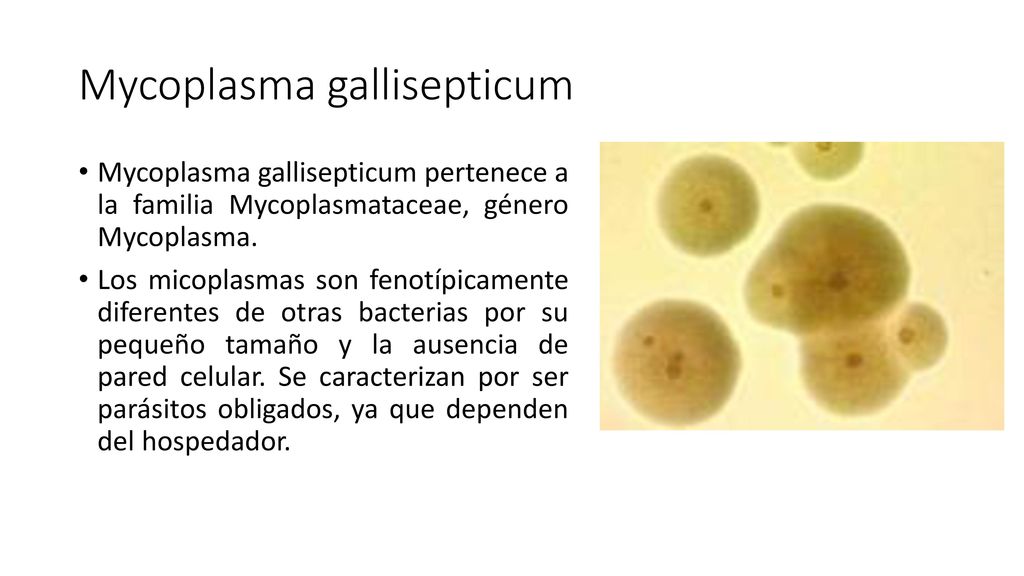 Mycoplasma gallisepticum

• Mycoplasma gallisepticum pertenece a la familia Mycoplasmataceae, género Mycoplasma.

• Los micoplasmas son fenotípicamente diferentes de otras bacterias por su pequeño tamaño y la ausencia de pared celular. Se caracterizan por ser parásitos obligados, ya que dependen del hospedador.